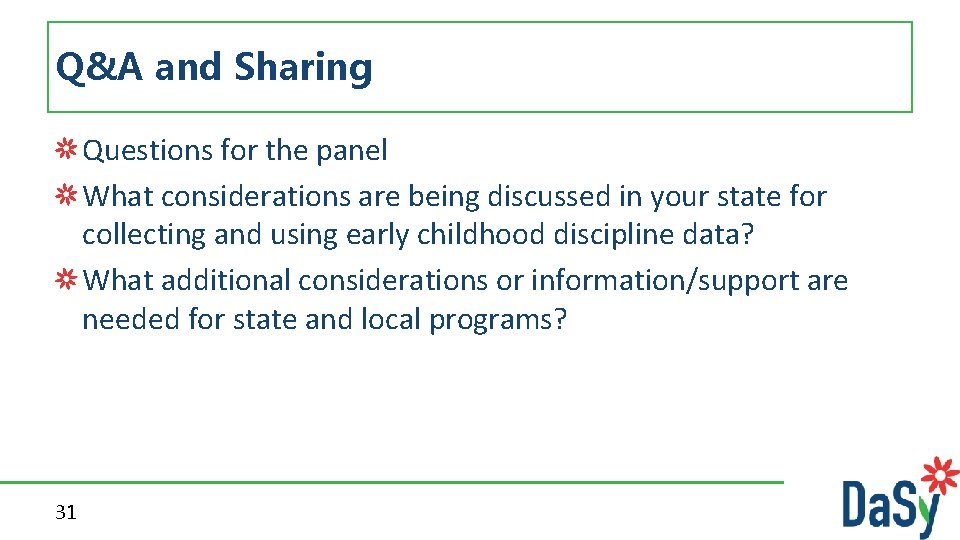 Q&A and Sharing

Questions for the panel

What considerations are being discussed in your state for collecting and using early childhood discipline data?

What additional considerations or information/support are needed for state and local programs?

31

DaSy